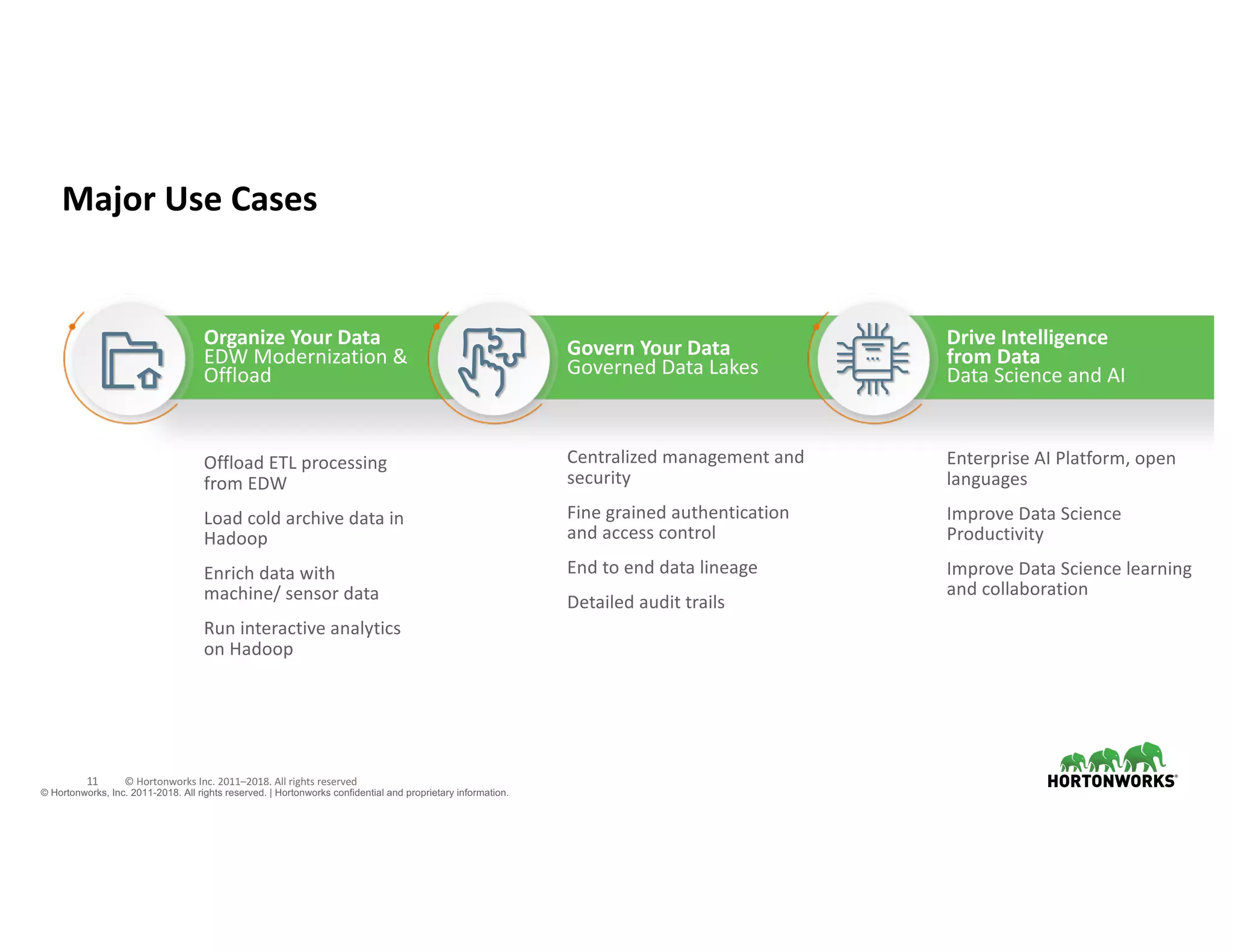 Major Use Cases

Organize Your Data
EDW Modernization & Offload

Offload ETL processing from EDW

Load cold archive data in Hadoop

Enrich data with machine/ sensor data

Run interactive analytics on Hadoop

Govern Your Data
Governed Data Lakes

Centralized management and security

Fine grained authentication and access control

End to end data lineage

Detailed audit trails

Drive Intelligence from Data
Data Science and AI

Enterprise AI Platform, open languages

Improve Data Science Productivity

Improve Data Science learning and collaboration

11 © Hortonworks Inc. 2011–2018. All rights reserved
© Hortonworks, Inc. 2011-2018. All rights reserved. | Hortonworks confidential and proprietary information.

HORTONWORKS®